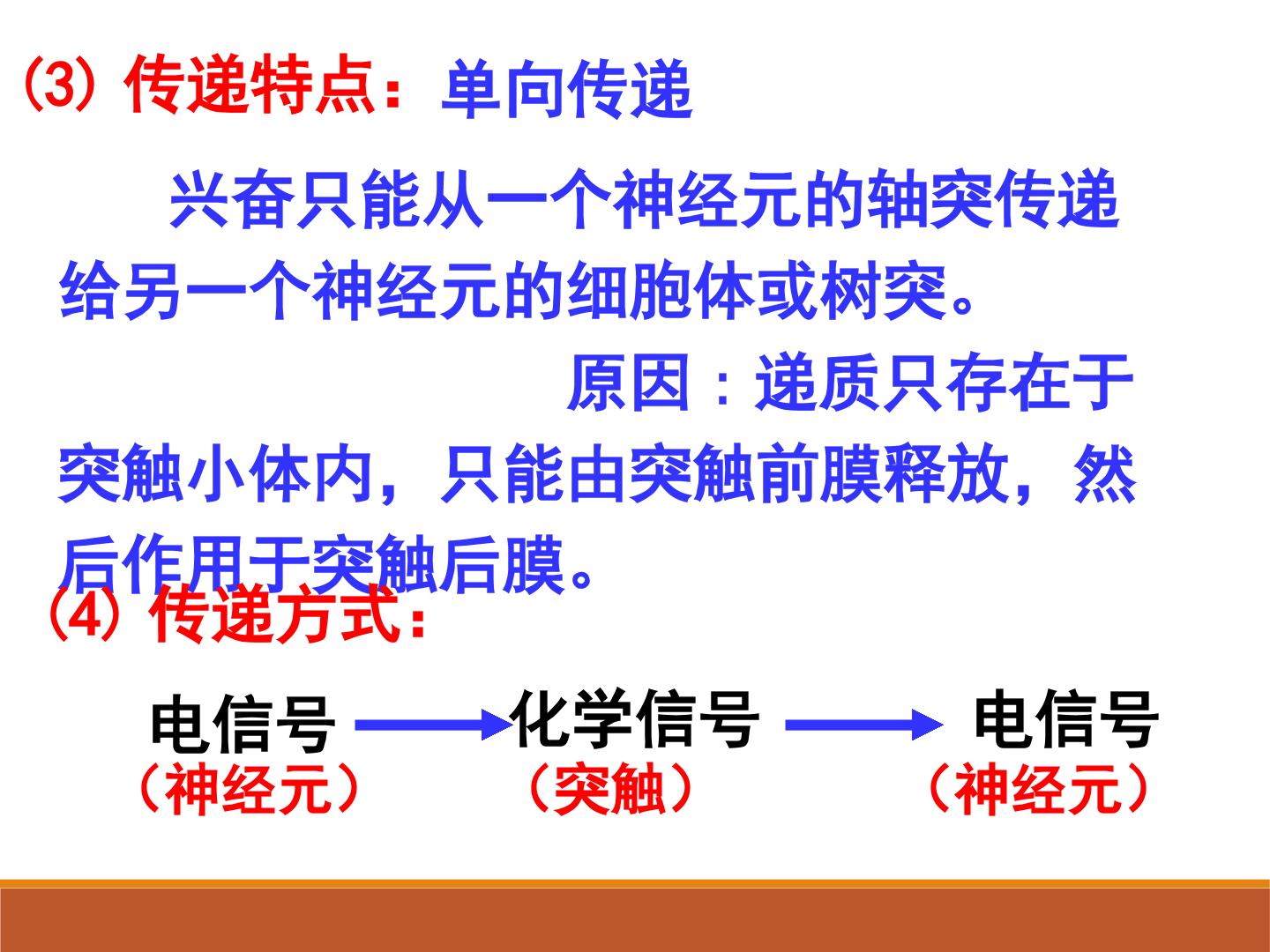 (3) 传递特点：单向传递

兴奋只能从一个神经元的轴突传递给另一个神经元的细胞体或树突。

原因：递质只存在于突触小体内，只能由突触前膜释放，然后作用于突触后膜。

(4) 传递方式：

电信号 ⟶ 化学信号 ⟶ 电信号
（神经元） （突触） （神经元）